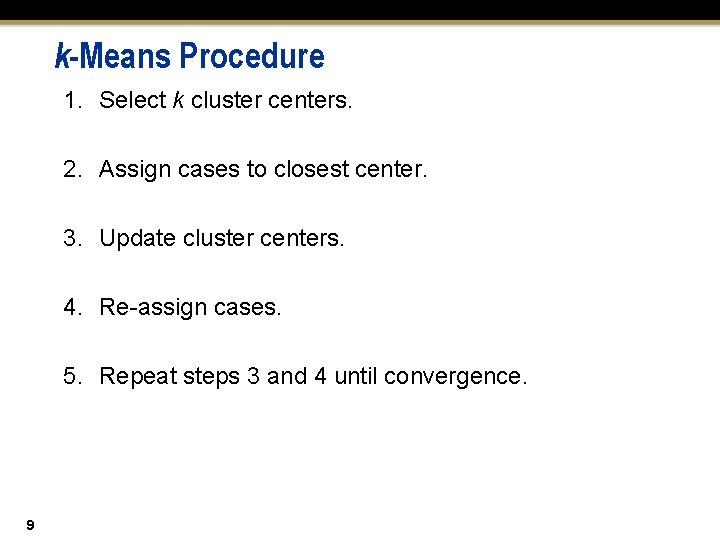 k-Means Procedure

1. Select k cluster centers.

2. Assign cases to closest center.

3. Update cluster centers.

4. Re-assign cases.

5. Repeat steps 3 and 4 until convergence.

9